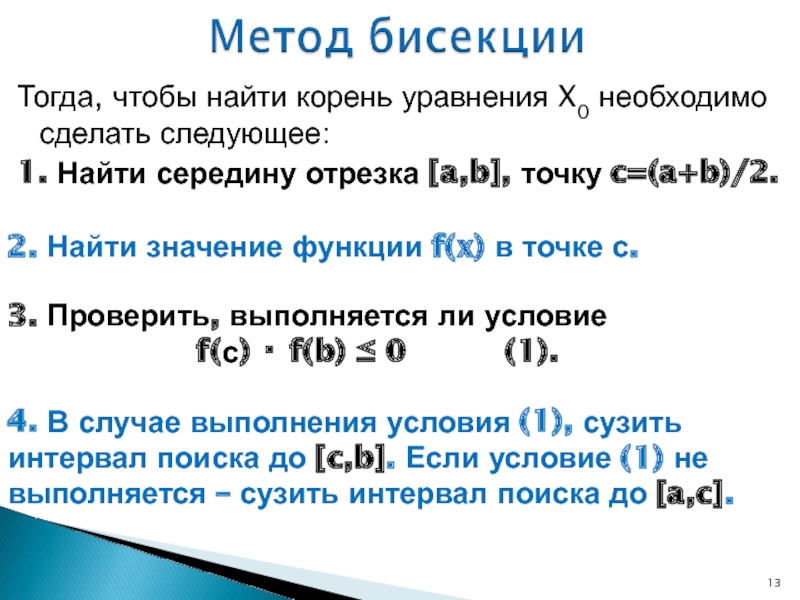 Метод бисекции

Тогда, чтобы найти корень уравнения $X_0$ необходимо сделать следующее:

1. Найти середину отрезка [a,b], точку c=(a+b)/2.

2. Найти значение функции f(x) в точке c.

3. Проверить, выполняется ли условие
$f(c) \cdot f(b) \leq 0$ (1).

4. В случае выполнения условия (1), сузить интервал поиска до [c,b]. Если условие (1) не выполняется – сузить интервал поиска до [a,c].

13